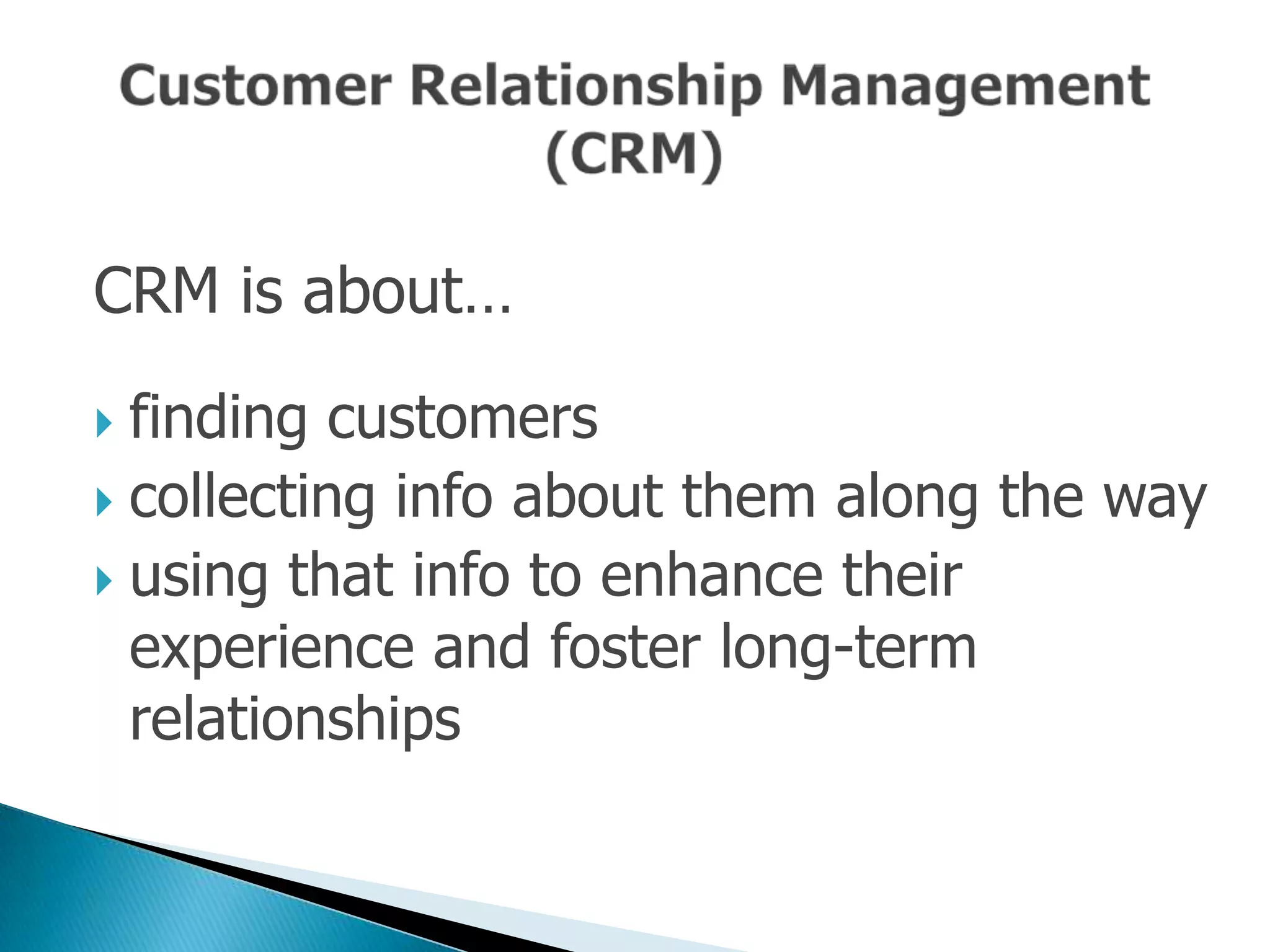 Customer Relationship Management (CRM)

CRM is about…

finding customers
collecting info about them along the way
using that info to enhance their experience and foster long-term relationships